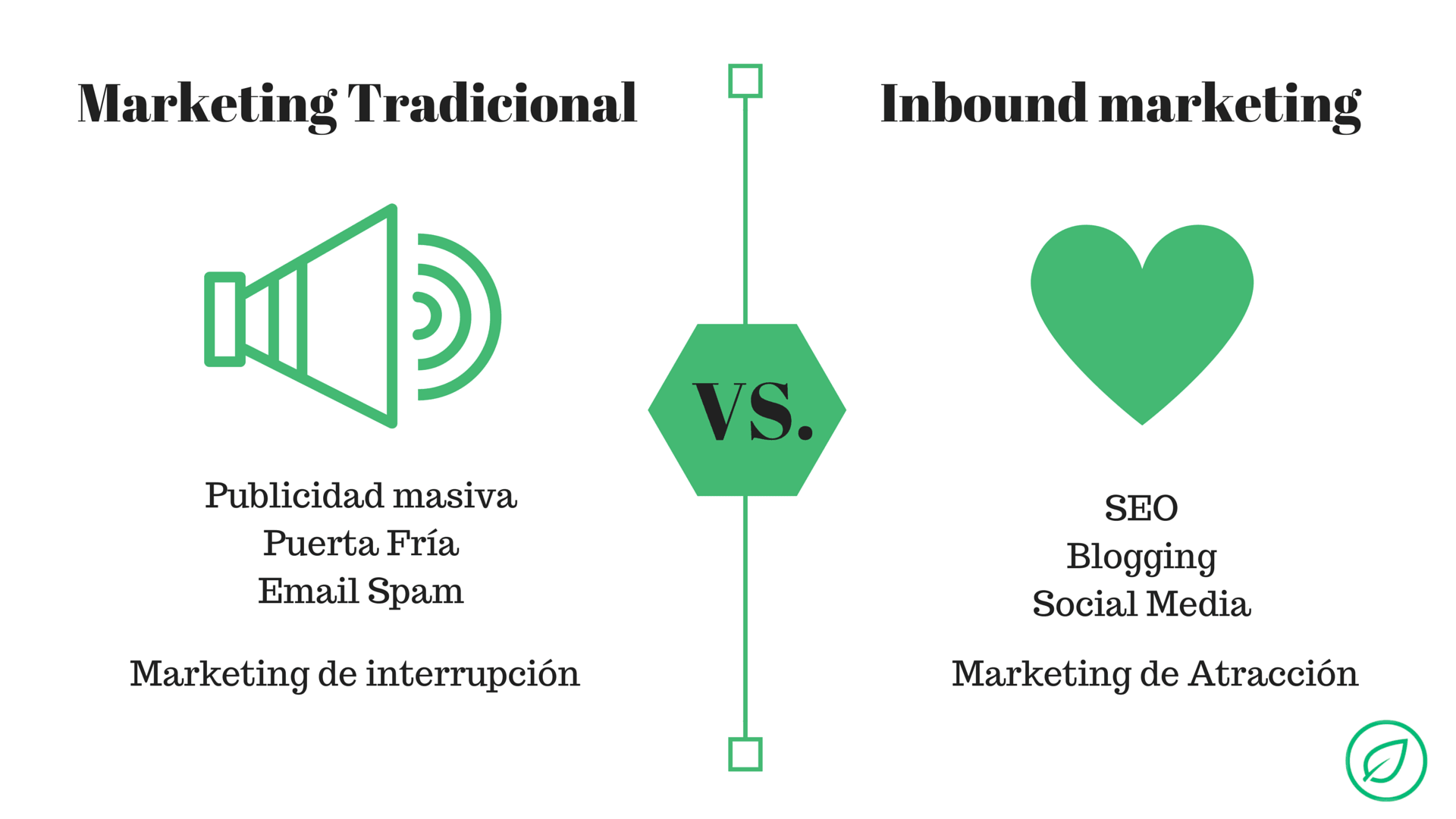 Marketing Tradicional

Publicidad masiva
Puerta Fría
Email Spam

Marketing de interrupción

VS.

Inbound marketing

SEO
Blogging
Social Media

Marketing de Atracción